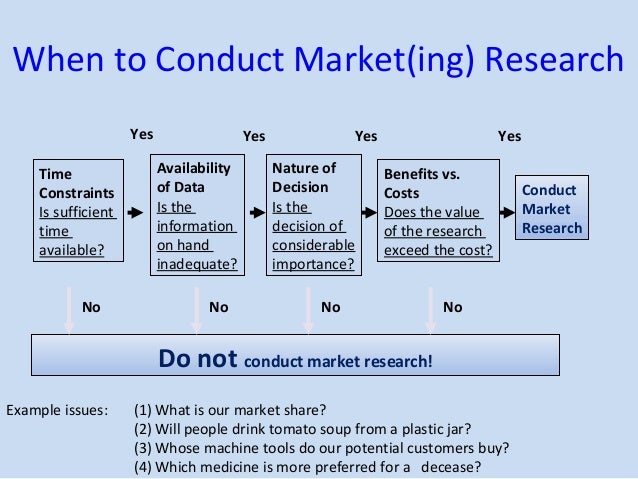 When to Conduct Market(ing) Research

Yes

Yes

Yes

Yes

Time Constraints
Is sufficient time available?

Availability of Data
Is the information on hand inadequate?

Nature of Decision
Is the decision of considerable importance?

Benefits vs. Costs
Does the value of the research exceed the cost?

Conduct Market Research

No

No

No

No

Do not conduct market research!

Example issues: (1) What is our market share?
(2) Will people drink tomato soup from a plastic jar?
(3) Whose machine tools do our potential customers buy?
(4) Which medicine is more preferred for a decease?